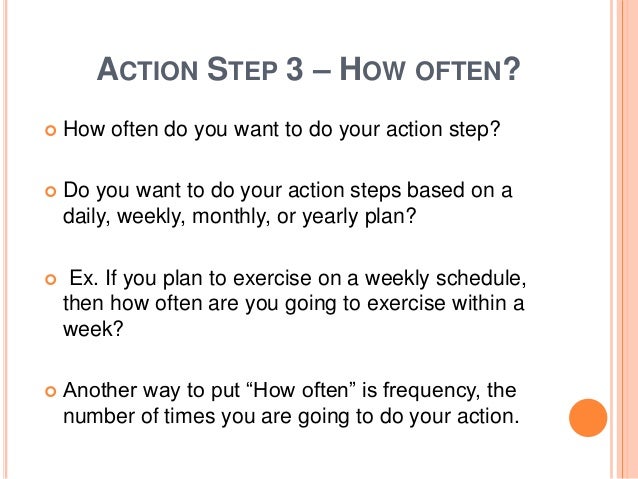 ACTION STEP 3 – HOW OFTEN?

How often do you want to do your action step?

Do you want to do your action steps based on a daily, weekly, monthly, or yearly plan?

Ex. If you plan to exercise on a weekly schedule, then how often are you going to exercise within a week?

Another way to put “How often” is frequency, the number of times you are going to do your action.